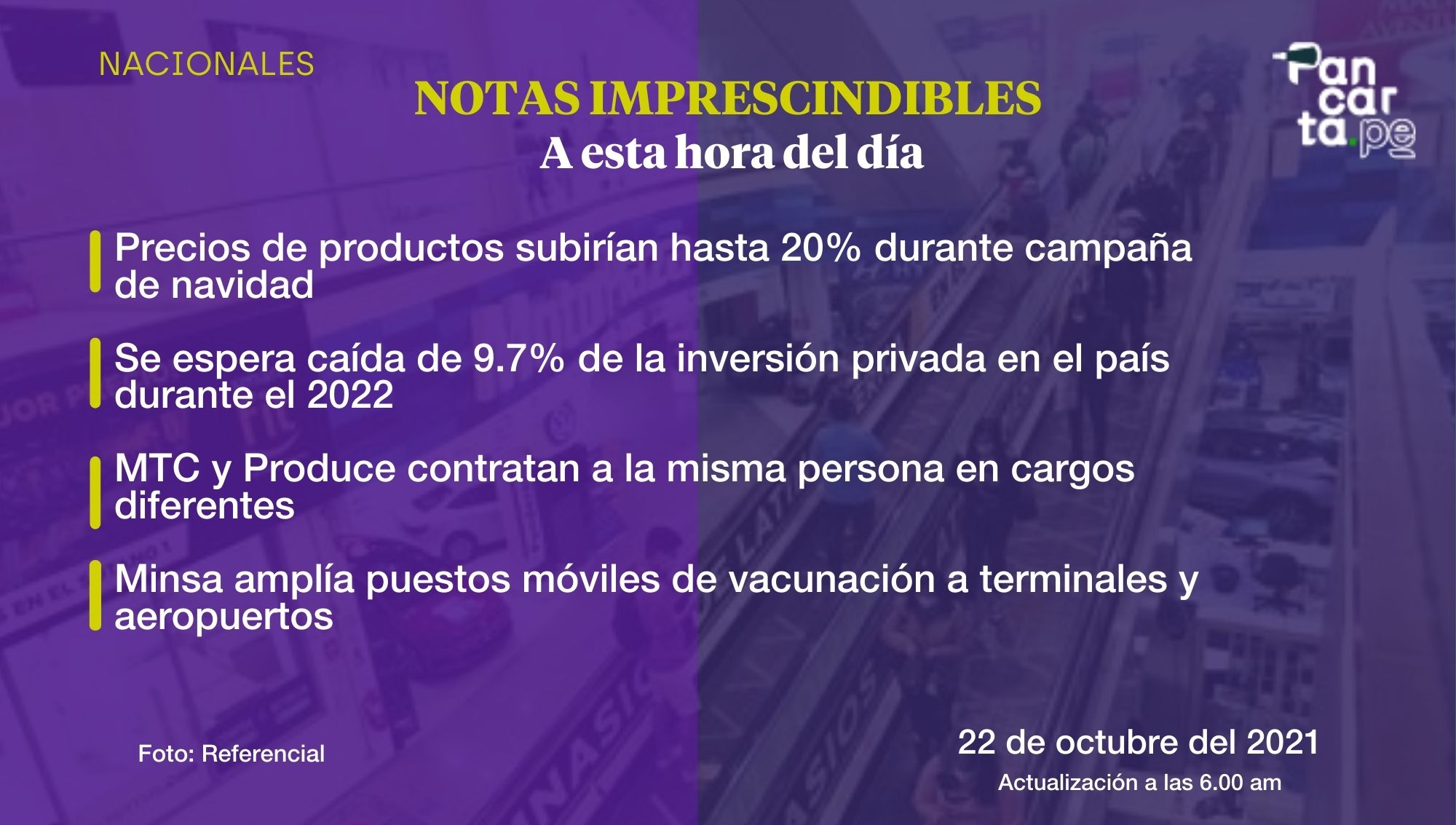 NACIONALES

NOTAS IMPRESCINDIBLES
A esta hora del día

Pan car ta.pe

Precios de productos subirían hasta 20% durante campaña de navidad

Se espera caída de 9.7% de la inversión privada en el país durante el 2022

MTC y Produce contratan a la misma persona en cargos diferentes

Minsa amplía puestos móviles de vacunación a terminales y aeropuertos

Foto: Referencial

22 de octubre del 2021
Actualización a las 6.00 am